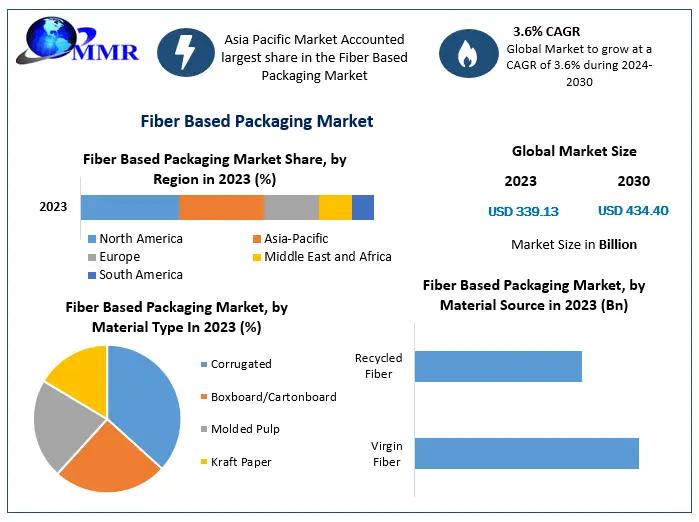 MMR

Asia Pacific Market Accounted largest share in the Fiber Based Packaging Market

3.6% CAGR
Global Market to grow at a CAGR of 3.6% during 2024-2030

Fiber Based Packaging Market

Fiber Based Packaging Market Share, by Region in 2023 (%)

2023

North America
Asia-Pacific
Europe
Middle East and Africa
South America

Global Market Size

2023
2030

USD 339.13
USD 434.40

Market Size in Billion

Fiber Based Packaging Market, by Material Type In 2023 (%)

Corrugated
Boxboard/Cartonboard
Molded Pulp
Kraft Paper

Fiber Based Packaging Market, by Material Source in 2023 (Bn)

Recycled Fiber
Virgin Fiber